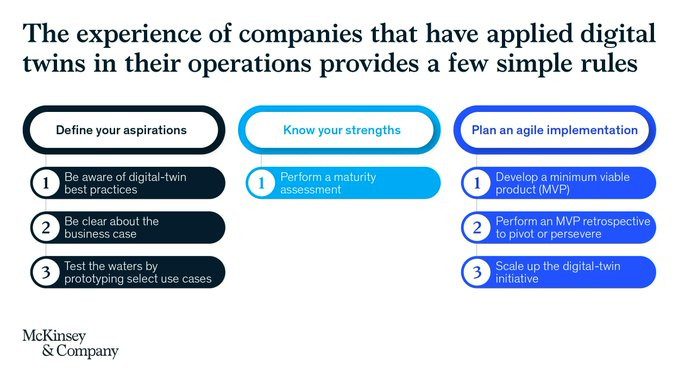 The experience of companies that have applied digital twins in their operations provides a few simple rules

Define your aspirations

1 Be aware of digital-twin best practices

2 Be clear about the business case

3 Test the waters by prototyping select use cases

Know your strengths

1 Perform a maturity assessment

Plan an agile implementation

1 Develop a minimum viable product (MVP)

2 Perform an MVP retrospective to pivot or persevere

3 Scale up the digital-twin initiative

McKinsey & Company